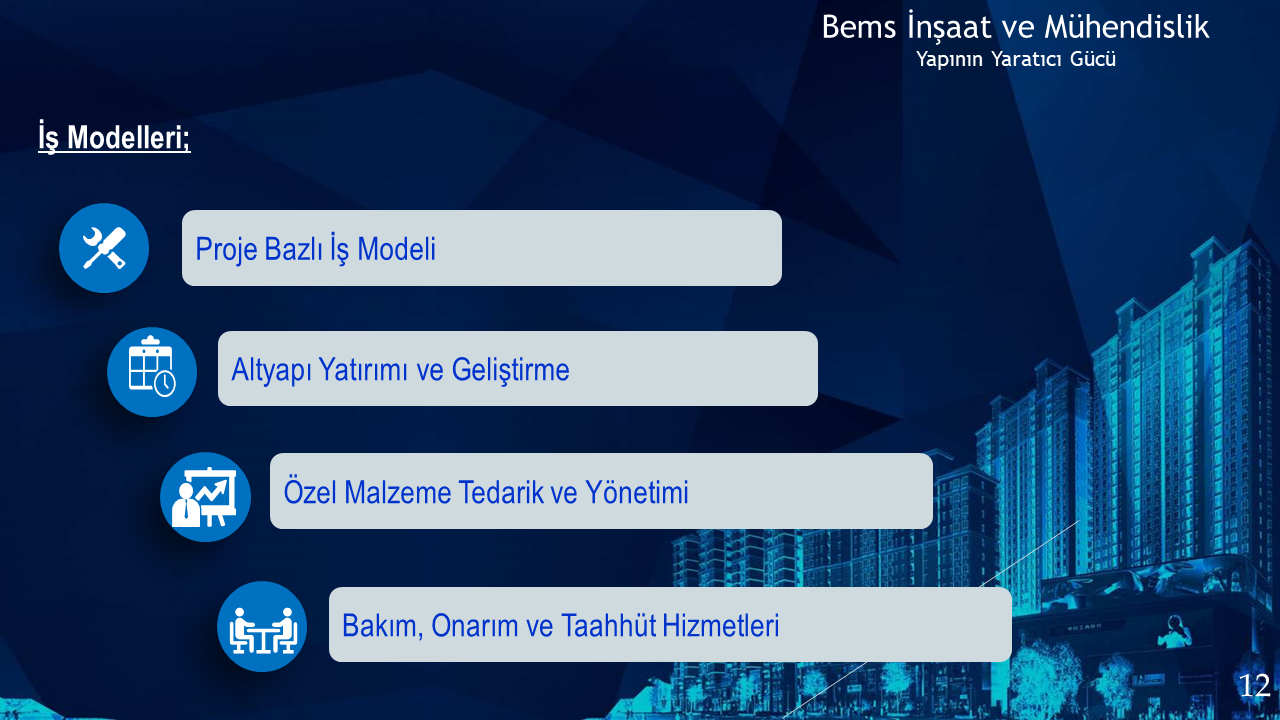 Bems İnşaat ve Mühendislik
Yapının Yaratıcı Gücü

İş Modelleri;

Proje Bazlı İş Modeli

Altyapı Yatırımı ve Geliştirme

Özel Malzeme Tedarik ve Yönetimi

Bakım, Onarım ve Taahhüt Hizmetleri

12